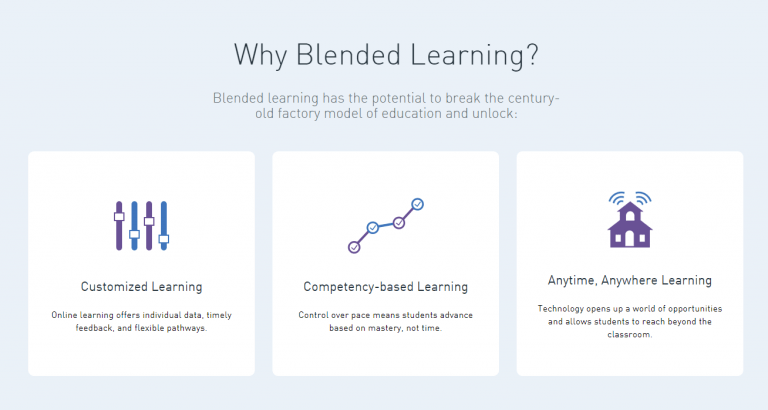 Why Blended Learning?

Blended learning has the potential to break the century-old factory model of education and unlock:

Customized Learning

Online learning offers individual data, timely feedback, and flexible pathways.

Competency-based Learning

Control over pace means students advance based on mastery, not time.

Anytime, Anywhere Learning

Technology opens up a world of opportunities and allows students to reach beyond the classroom.